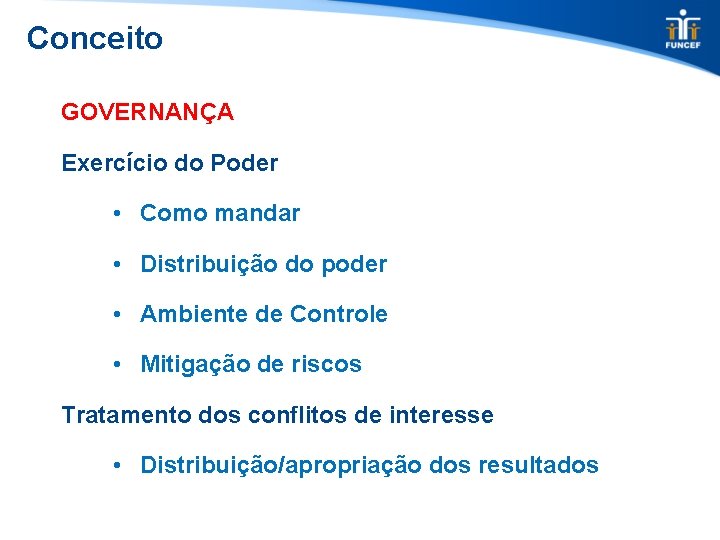 Conceito

FUNCEF

GOVERNANÇA

Exercício do Poder

• Como mandar
• Distribuição do poder
• Ambiente de Controle
• Mitigação de riscos

Tratamento dos conflitos de interesse

• Distribuição/apropriação dos resultados